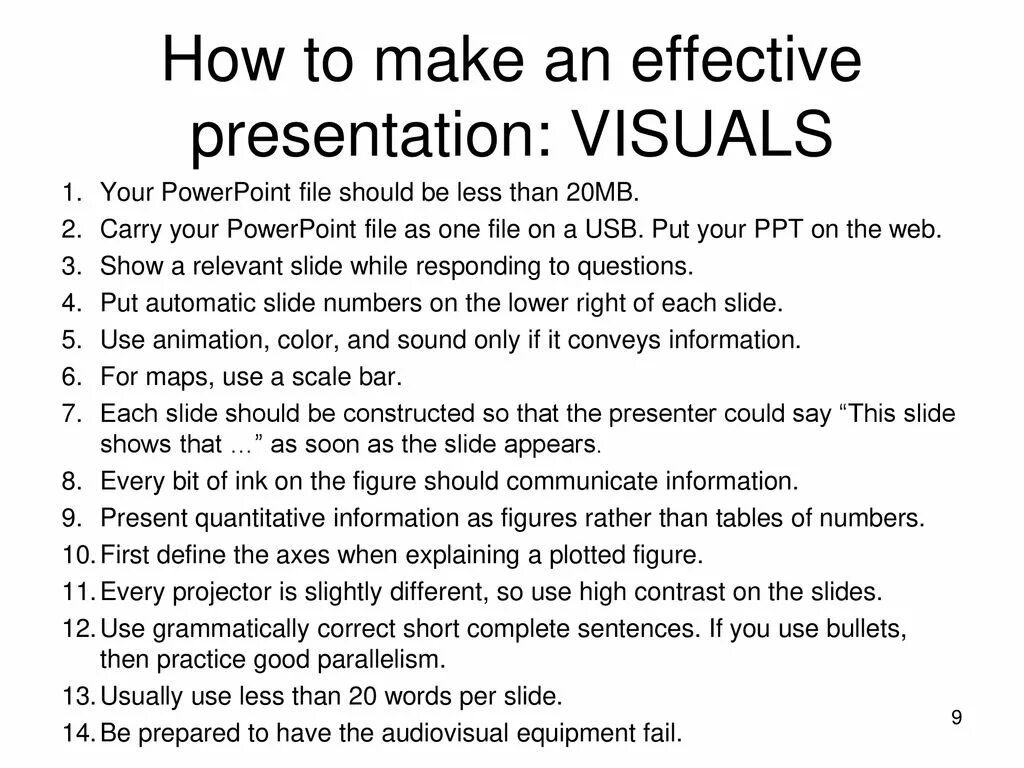 How to make an effective presentation: VISUALS

1. Your PowerPoint file should be less than 20MB.
2. Carry your PowerPoint file as one file on a USB. Put your PPT on the web.
3. Show a relevant slide while responding to questions.
4. Put automatic slide numbers on the lower right of each slide.
5. Use animation, color, and sound only if it conveys information.
6. For maps, use a scale bar.
7. Each slide should be constructed so that the presenter could say “This slide shows that …” as soon as the slide appears.
8. Every bit of ink on the figure should communicate information.
9. Present quantitative information as figures rather than tables of numbers.
10. First define the axes when explaining a plotted figure.
11. Every projector is slightly different, so use high contrast on the slides.
12. Use grammatically correct short complete sentences. If you use bullets, then practice good parallelism.
13. Usually use less than 20 words per slide.
14. Be prepared to have the audiovisual equipment fail.

9